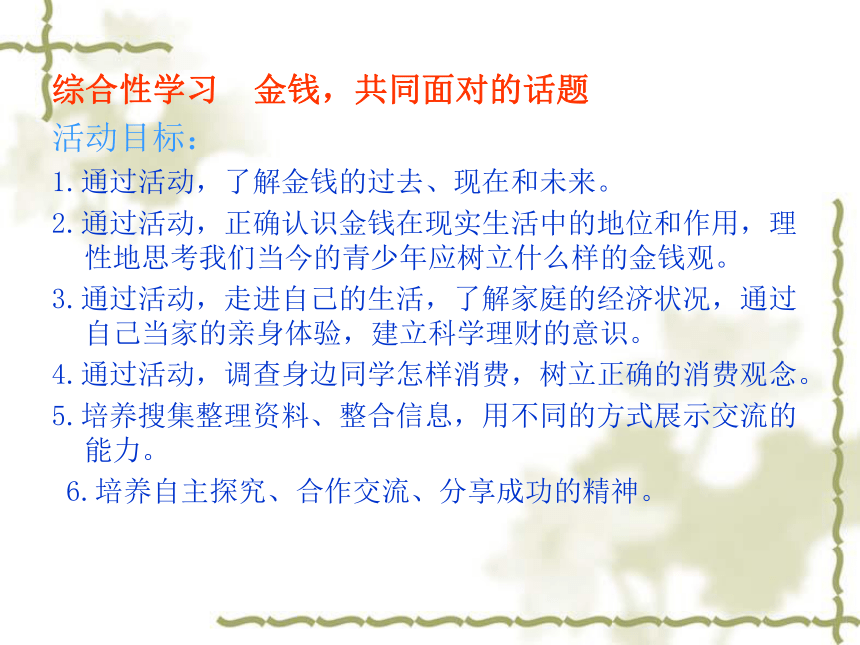 综合性学习　金钱，共同面对的话题

活动目标：

1.通过活动，了解金钱的过去、现在和未来。

2.通过活动，正确认识金钱在现实生活中的地位和作用，理性地思考我们当今的青少年应树立什么样的金钱观。

3.通过活动，走进自己的生活，了解家庭的经济状况，通过自己当家的亲身体验，建立科学理财的意识。

4.通过活动，调查身边同学怎样消费，树立正确的消费观念。

5.培养搜集整理资料、整合信息，用不同的方式展示交流的能力。

6.培养自主探究、合作交流、分享成功的精神。